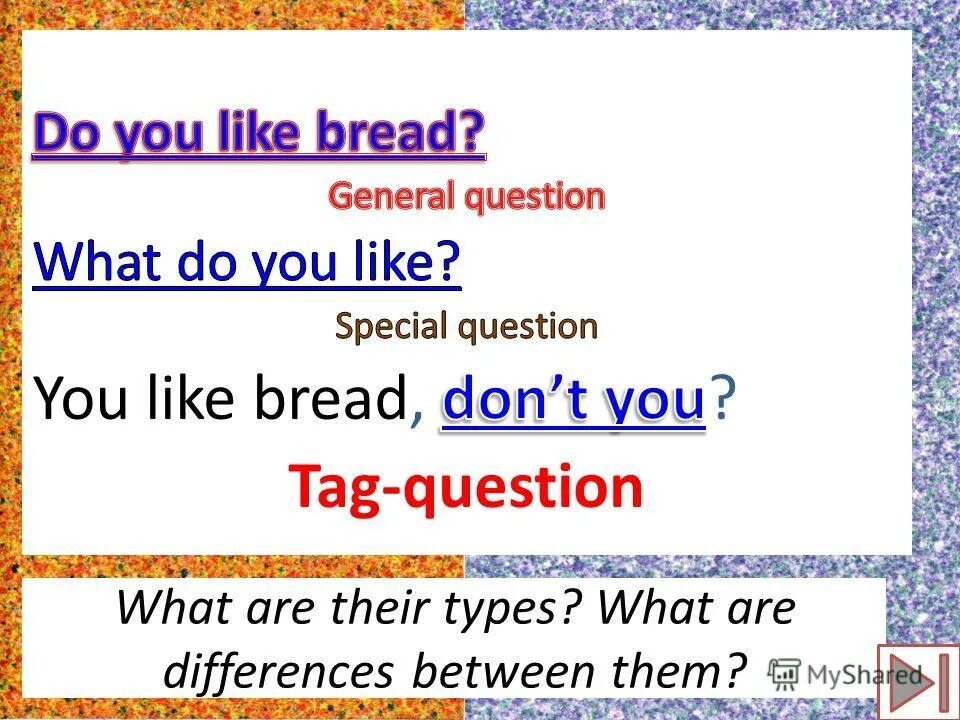 Do you like bread?

General question

What do you like?

Special question

You like bread, don't you?

Tag-question

What are their types? What are differences between them?

MyShared